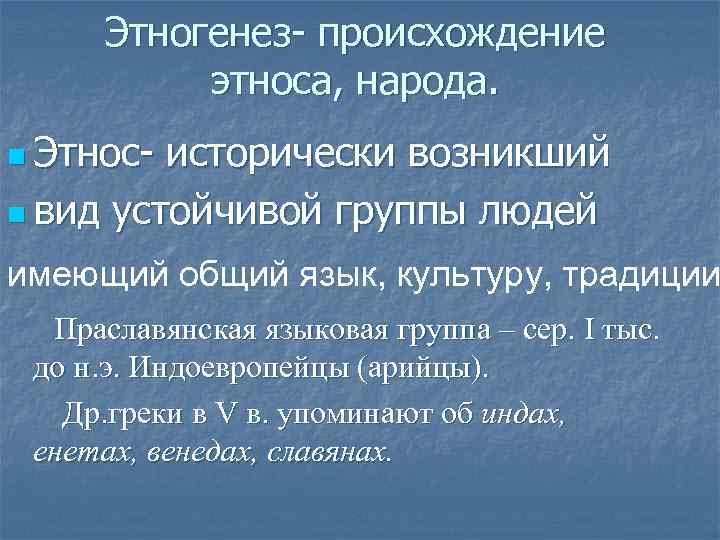 Этногенез- происхождение этноса, народа.

Этнос- исторически возникший

вид устойчивой группы людей

имеющий общий язык, культуру, традиции

Праславянская языковая группа – сер. I тыс. до н.э. Индоевропейцы (арийцы).

Др.греки в V в. упоминают об индах, енетах, венедах, славянах.